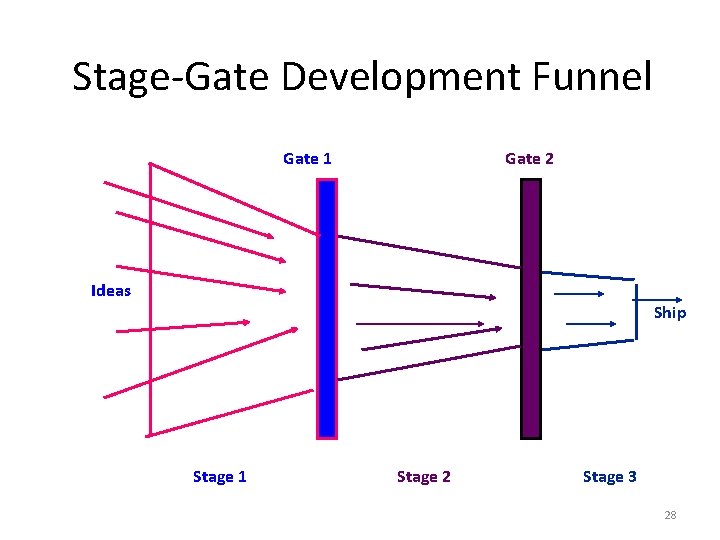 Stage-Gate Development Funnel

Gate 1

Gate 2

Ideas

Ship

Stage 1

Stage 2

Stage 3

28